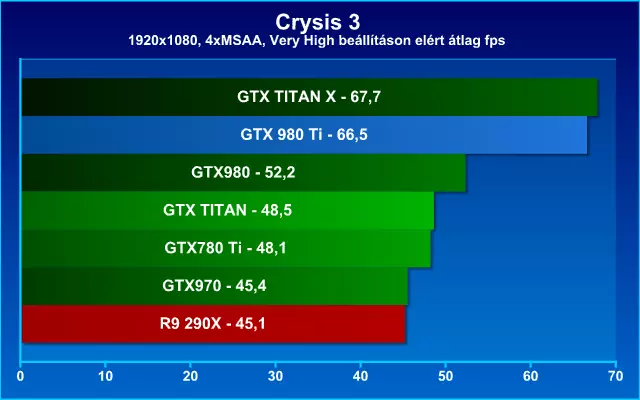 Crysis 3
1920x1080, 4xMSAA, Very High beállításon elért átlag fps

GTX TITAN X - 67,7
GTX 980 Ti - 66,5
GTX980 - 52,2
GTX TITAN - 48,5
GTX780 Ti - 48,1
GTX970 - 45,4
R9 290X - 45,1

0 10 20 30 40 50 60 70